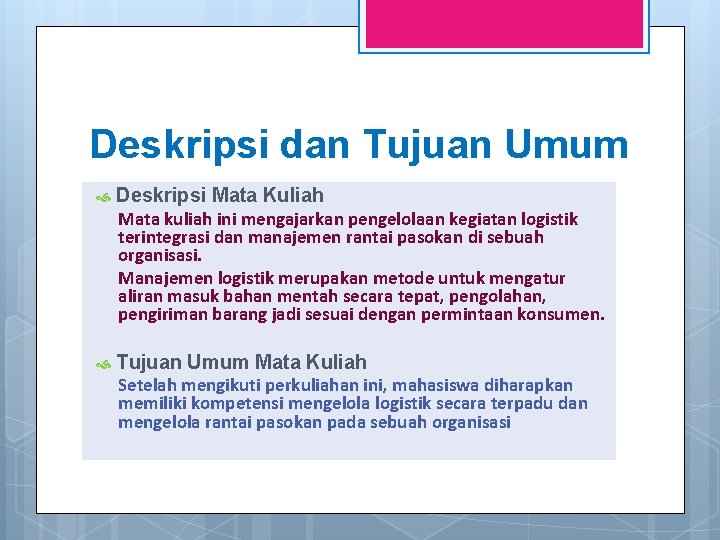 Deskripsi dan Tujuan Umum

Deskripsi Mata Kuliah

Mata kuliah ini mengajarkan pengelolaan kegiatan logistik terintegrasi dan manajemen rantai pasokan di sebuah organisasi.

Manajemen logistik merupakan metode untuk mengatur aliran masuk bahan mentah secara tepat, pengolahan, pengiriman barang jadi sesuai dengan permintaan konsumen.

Tujuan Umum Mata Kuliah

Setelah mengikuti perkuliahan ini, mahasiswa diharapkan memiliki kompetensi mengelola logistik secara terpadu dan mengelola rantai pasokan pada sebuah organisasi